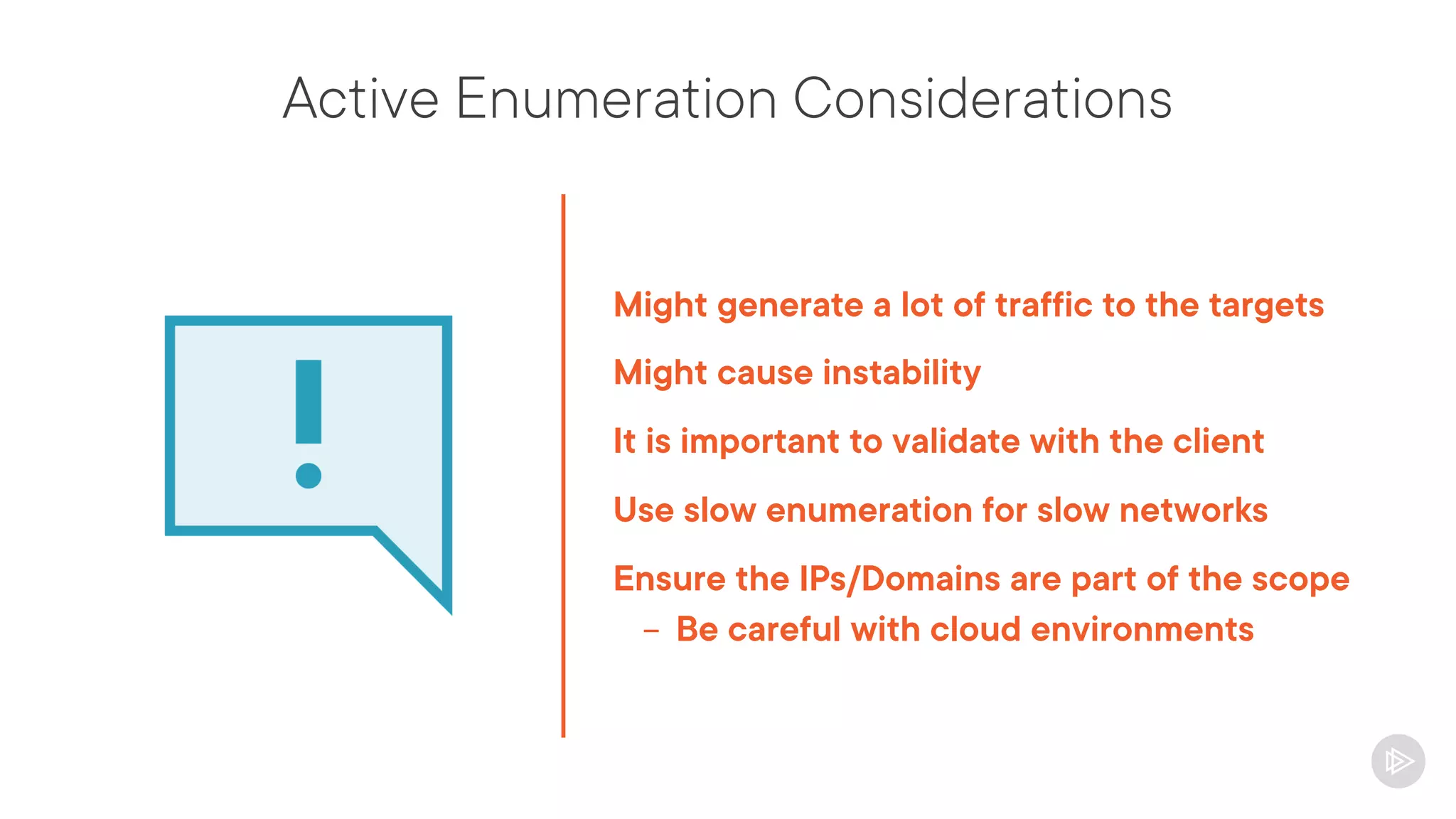 Active Enumeration Considerations

!

Might generate a lot of traffic to the targets

Might cause instability

It is important to validate with the client

Use slow enumeration for slow networks

Ensure the IPs/Domains are part of the scope

– Be careful with cloud environments